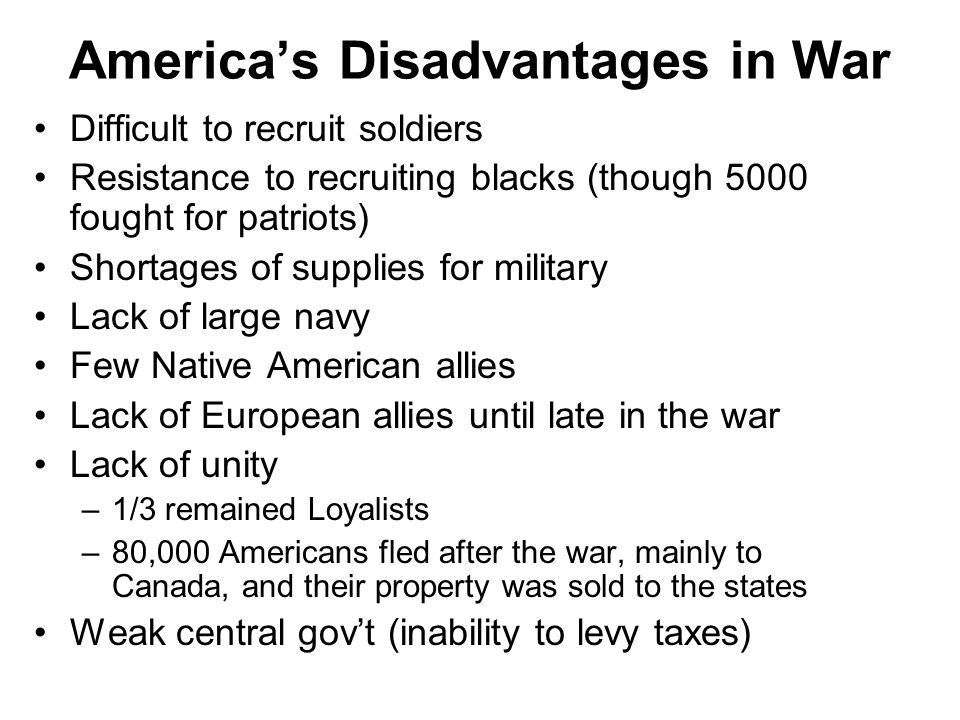 America’s Disadvantages in War

• Difficult to recruit soldiers
• Resistance to recruiting blacks (though 5000 fought for patriots)
• Shortages of supplies for military
• Lack of large navy
• Few Native American allies
• Lack of European allies until late in the war
• Lack of unity
  – 1/3 remained Loyalists
  – 80,000 Americans fled after the war, mainly to Canada, and their property was sold to the states
• Weak central gov’t (inability to levy taxes)